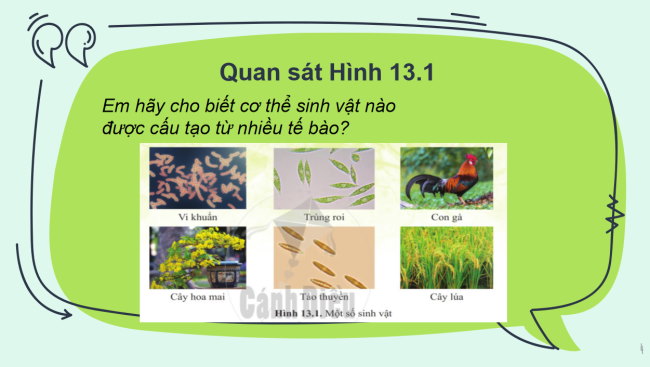 Quan sát Hình 13.1

Em hãy cho biết cơ thể sinh vật nào được cấu tạo từ nhiều tế bào?

Vi khuẩn

Trùng roi

Con gà

Cây hoa mai

Tảo thuyền

Cây lúa

Cánh Diều

Hình 13.1. Một số sinh vật